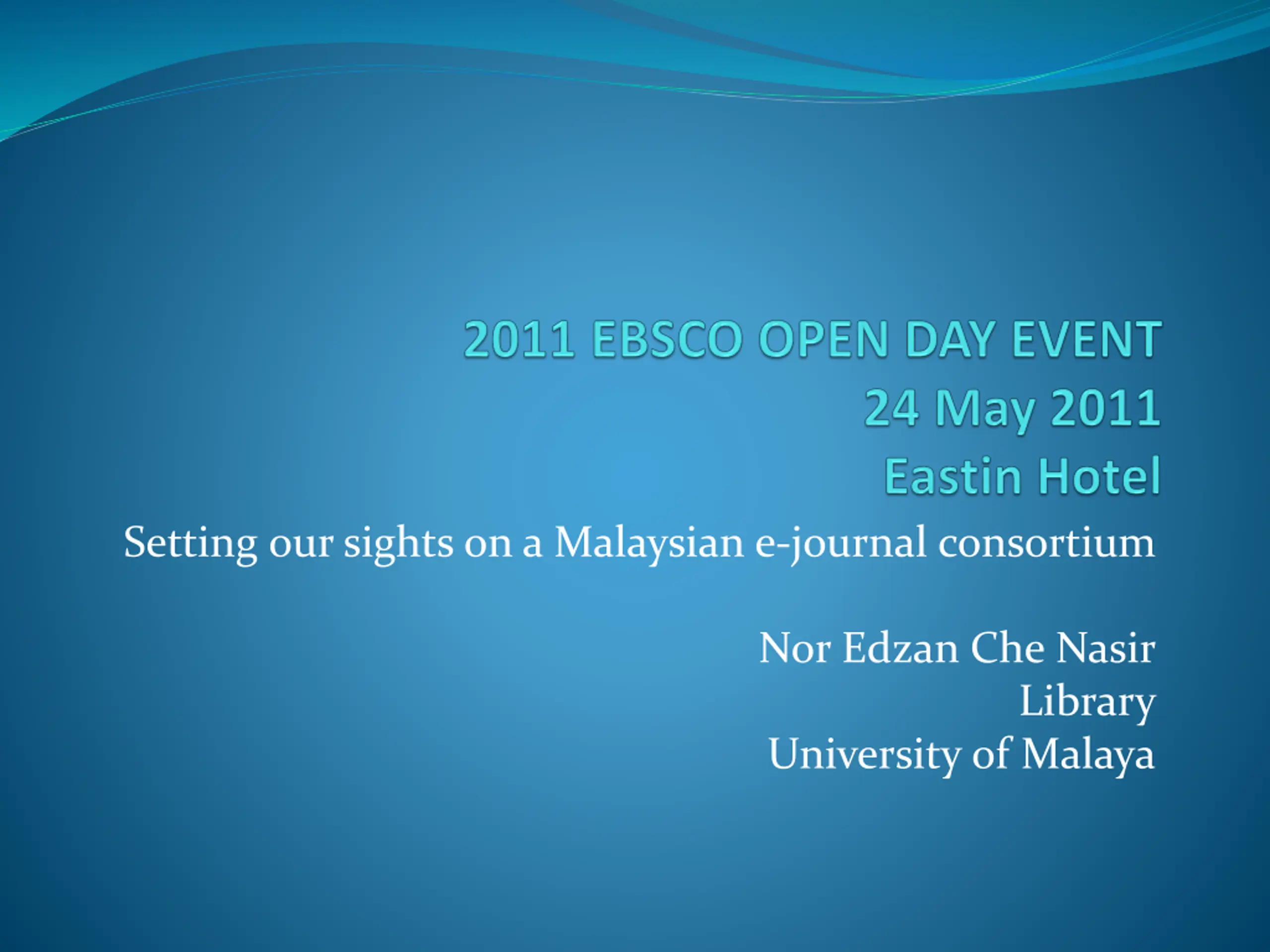 2011 EBSCO OPEN DAY EVENT
24 May 2011
Eastin Hotel

Setting our sights on a Malaysian e-journal consortium

Nor Edzan Che Nasir
Library
University of Malaya